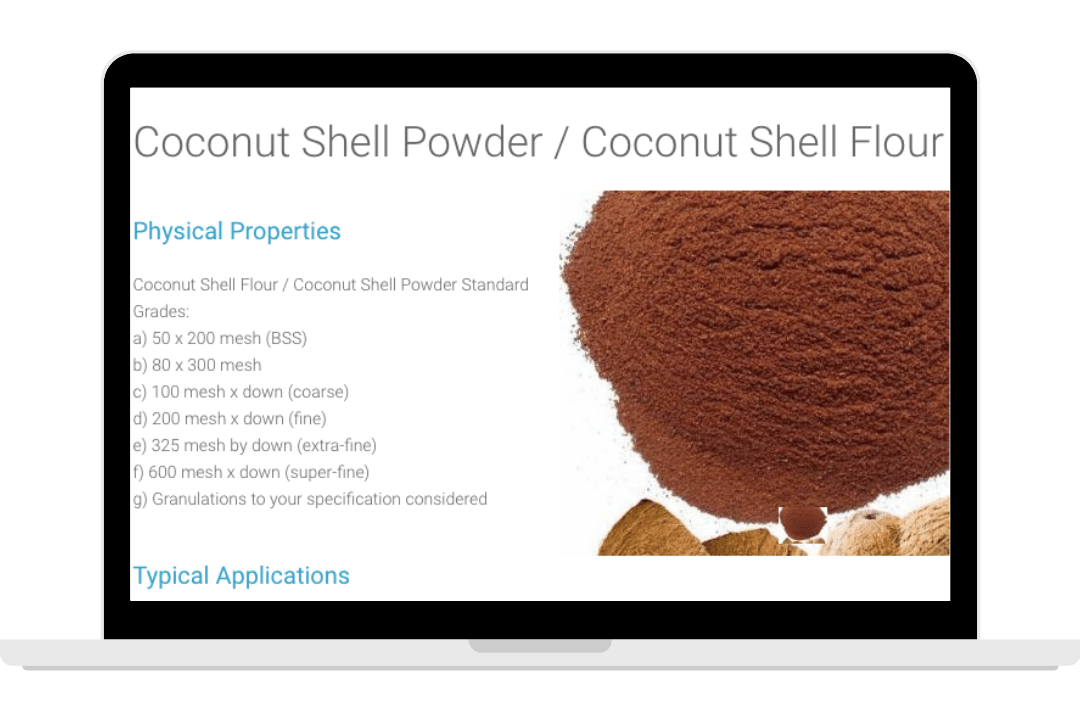 Coconut Shell Powder / Coconut Shell Flour

Physical Properties

Coconut Shell Flour / Coconut Shell Powder Standard Grades:
a) 50 x 200 mesh (BSS)
b) 80 x 300 mesh
c) 100 mesh x down (coarse)
d) 200 mesh x down (fine)
e) 325 mesh by down (extra-fine)
f) 600 mesh x down (super-fine)
g) Granulations to your specification considered

Typical Applications